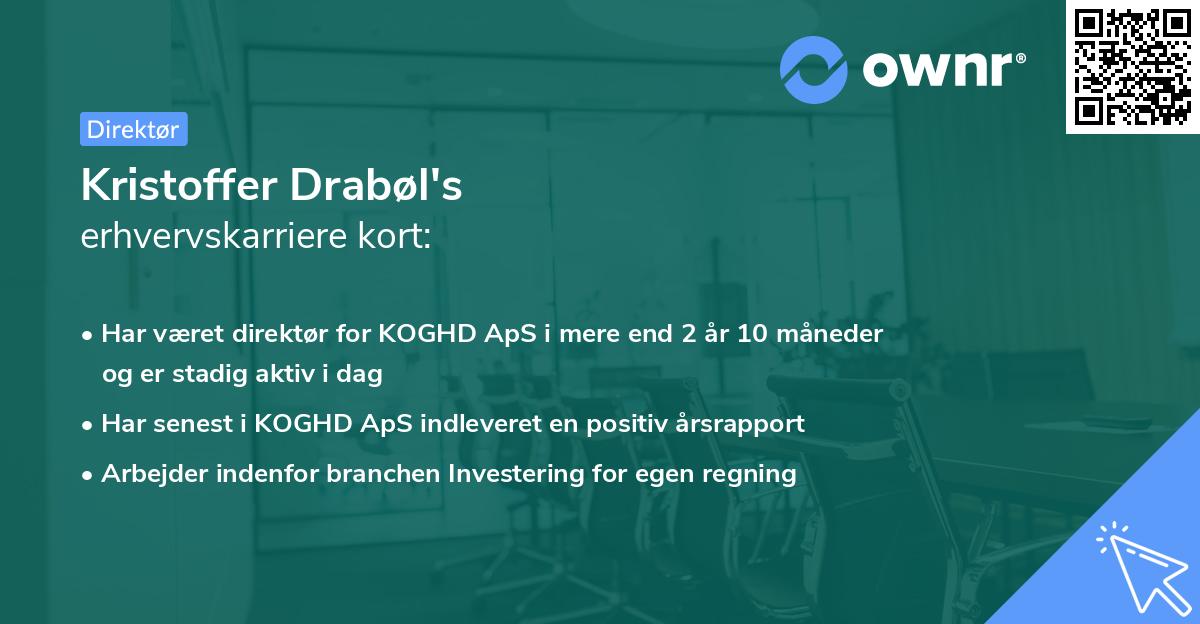 ownr®

Direktør

Kristoffer Drabøl's
erhvervskarriere kort:

• Har været direktør for KOGHD ApS i mere end 2 år 10 måneder og er stadig aktiv i dag
• Har senest i KOGHD ApS indleveret en positiv årsrapport
• Arbejder indenfor branchen Investering for egen regning